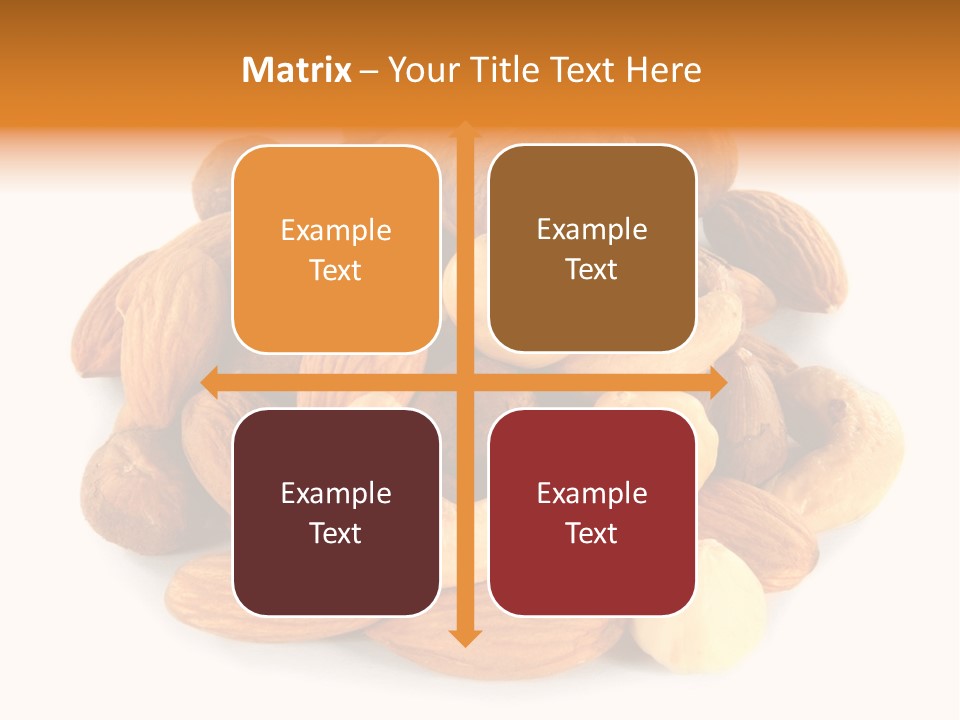 Matrix – Your Title Text Here

Example Text

Example Text

Example Text

Example Text